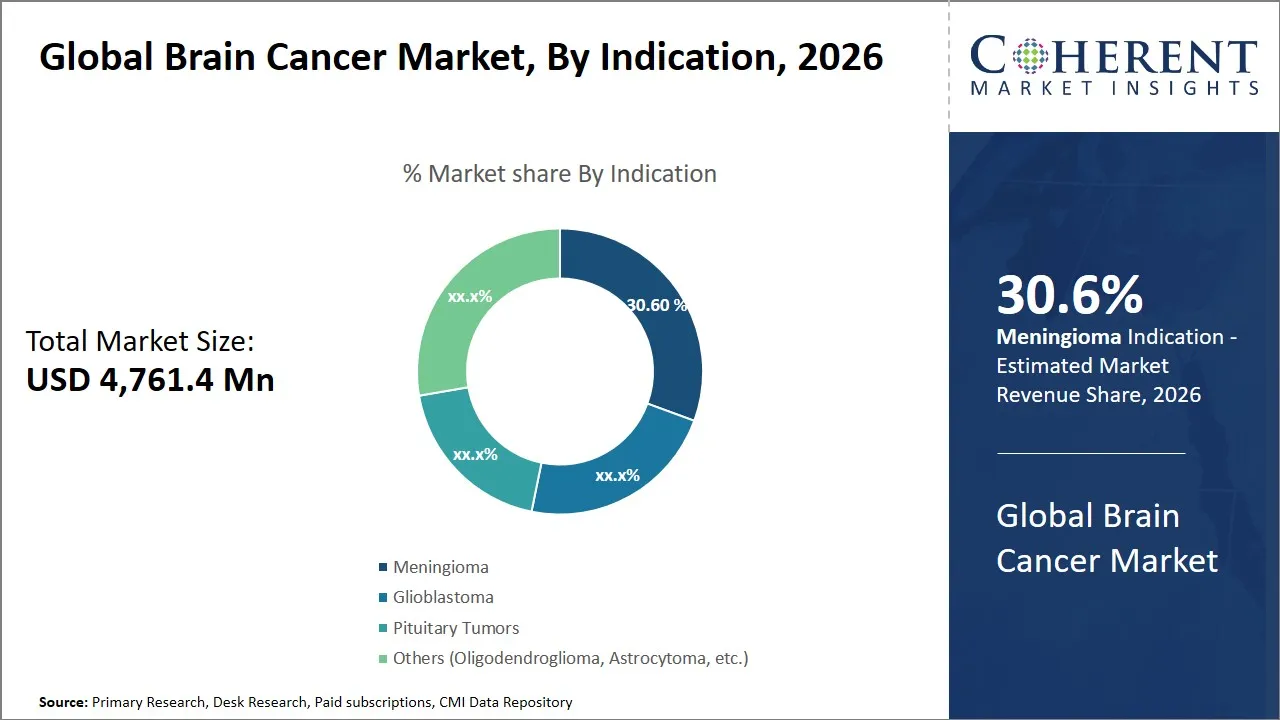 Global Brain Cancer Market, By Indication, 2026

COHERENT
MARKET INSIGHTS

% Market share By Indication

Total Market Size:
USD 4,761.4 Mn

30.60 %
xx.x%
xx.x%
xx.x%

Meningioma
Glioblastoma
Pituitary Tumors
Others (Oligodendroglioma, Astrocytoma, etc.)

30.6%
Meningioma Indication - Estimated Market Revenue Share, 2026

Global Brain Cancer Market

Source: Primary Research, Desk Research, Paid subscriptions, CMI Data Repository